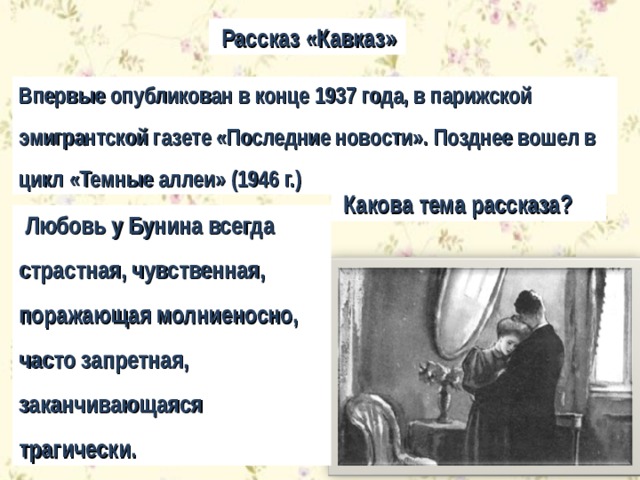 Рассказ «Кавказ»

Впервые опубликован в конце 1937 года, в парижской эмигрантской газете «Последние новости». Позднее вошел в цикл «Темные аллеи» (1946 г.)

Какова тема рассказа?

Любовь у Бунина всегда страстная, чувственная, поражающая молниеносно, часто запретная, заканчивающаяся трагически.